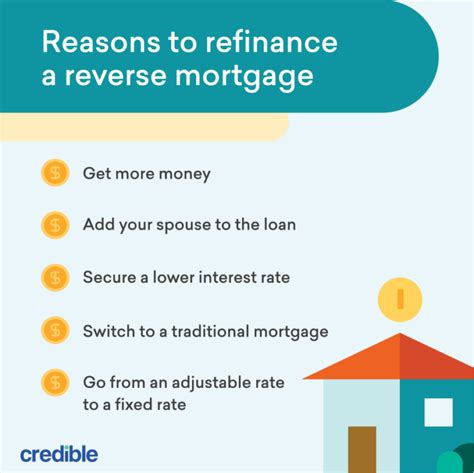 Reasons to refinance a reverse mortgage

$ Get more money

$ Add your spouse to the loan

$ Secure a lower interest rate

$ Switch to a traditional mortgage

$ Go from an adjustable rate to a fixed rate

credible